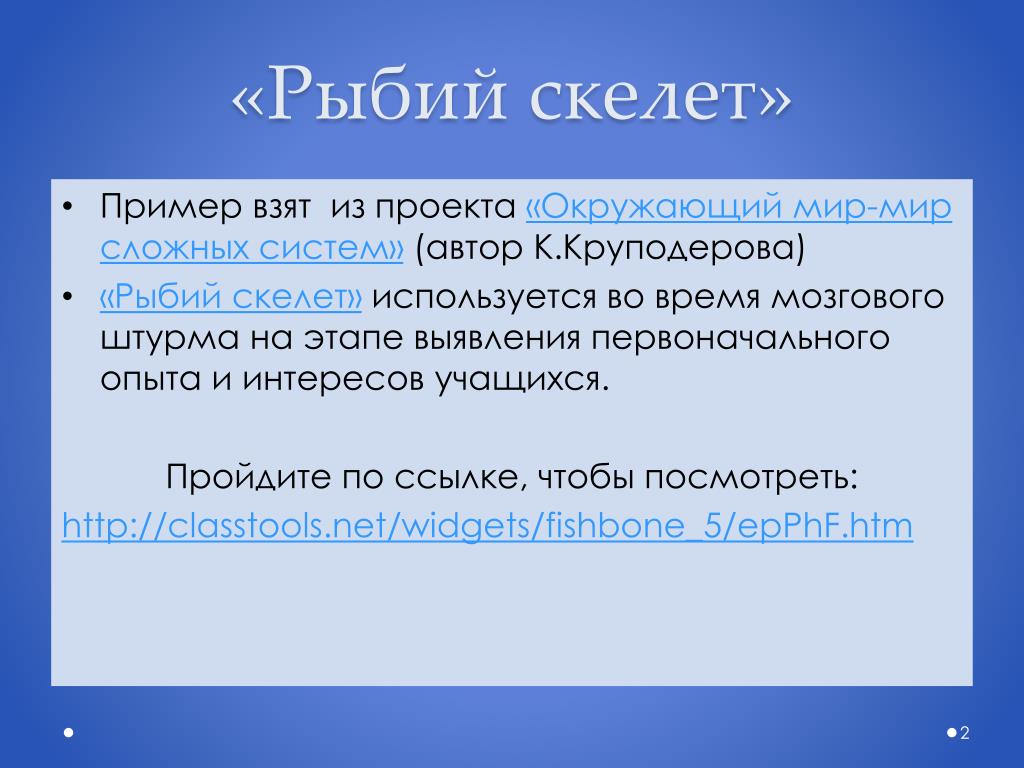 «Рыбий скелет»

• Пример взят из проекта «Окружающий мир-мир сложных систем» (автор К.Круподерова)

• «Рыбий скелет» используется во время мозгового штурма на этапе выявления первоначального опыта и интересов учащихся.

Пройдите по ссылке, чтобы посмотреть:

http://classtools.net/widgets/fishbone_5/epPhF.htm

2